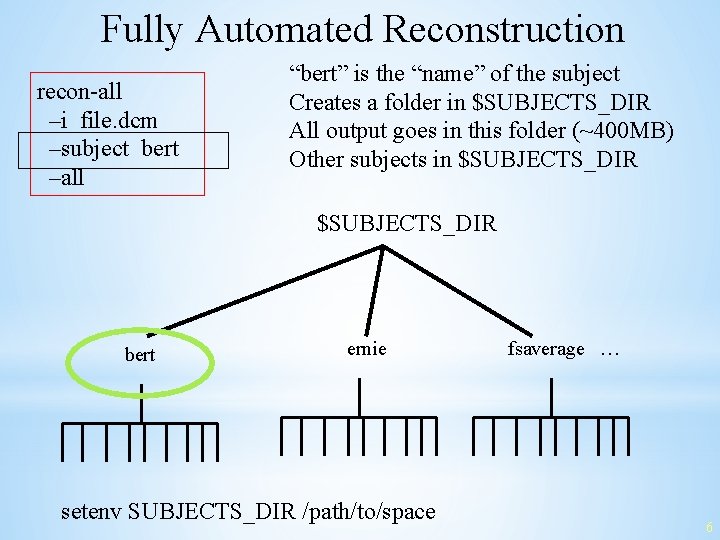 Fully Automated Reconstruction

recon-all
–i file.dcm
–subject bert
–all

“bert” is the “name” of the subject
Creates a folder in \$SUBJECTS_DIR
All output goes in this folder (~400MB)
Other subjects in \$SUBJECTS_DIR

\$SUBJECTS_DIR

bert

ernie

fsaverage …

setenv SUBJECTS_DIR /path/to/space

6